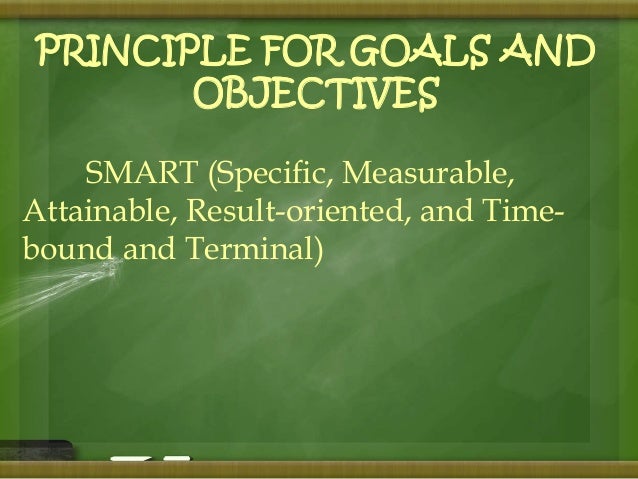 PRINCIPLE FOR GOALS AND OBJECTIVES

SMART (Specific, Measurable, Attainable, Result-oriented, and Time-bound and Terminal)